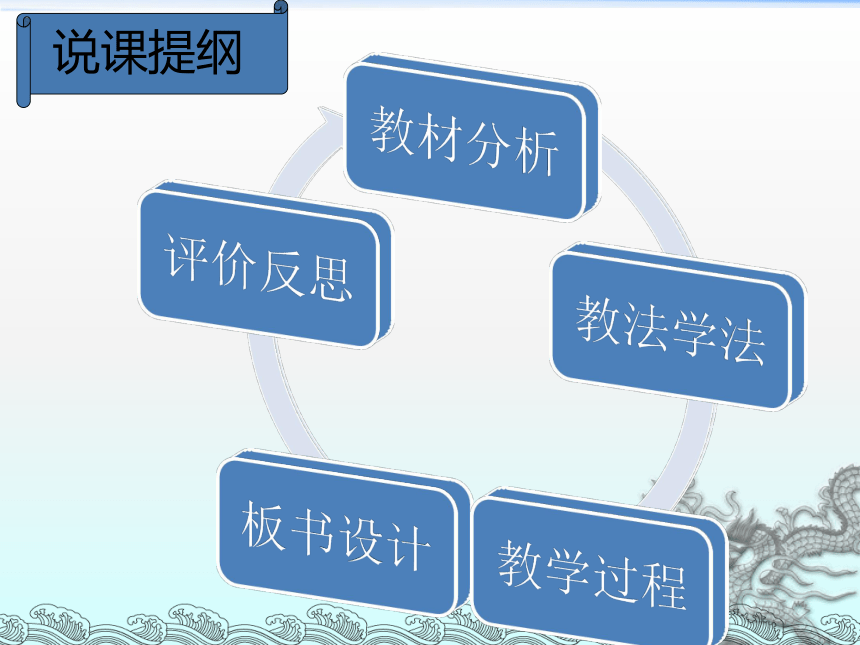 说课提纲

教材分析

教法学法

教学过程

板书设计

评价反思